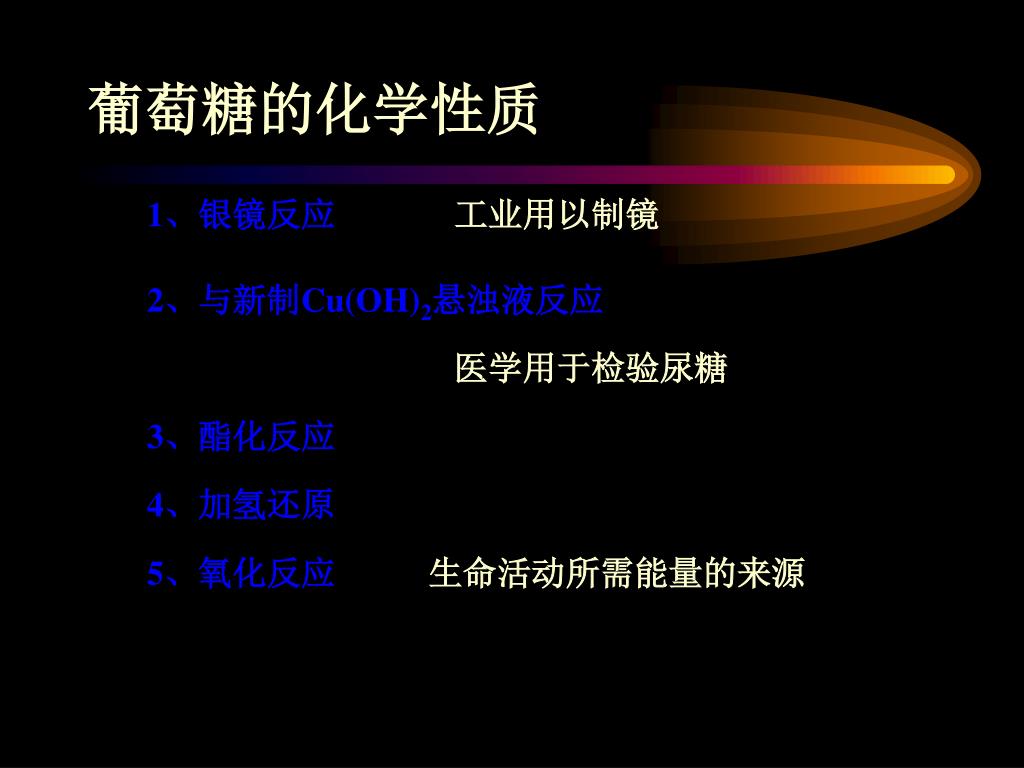 葡萄糖的化学性质

1、银镜反应　　工业用以制镜

2、与新制$Cu(OH)_2$悬浊液反应

医学用于检验尿糖

3、酯化反应

4、加氢还原

5、氧化反应　　生命活动所需能量的来源